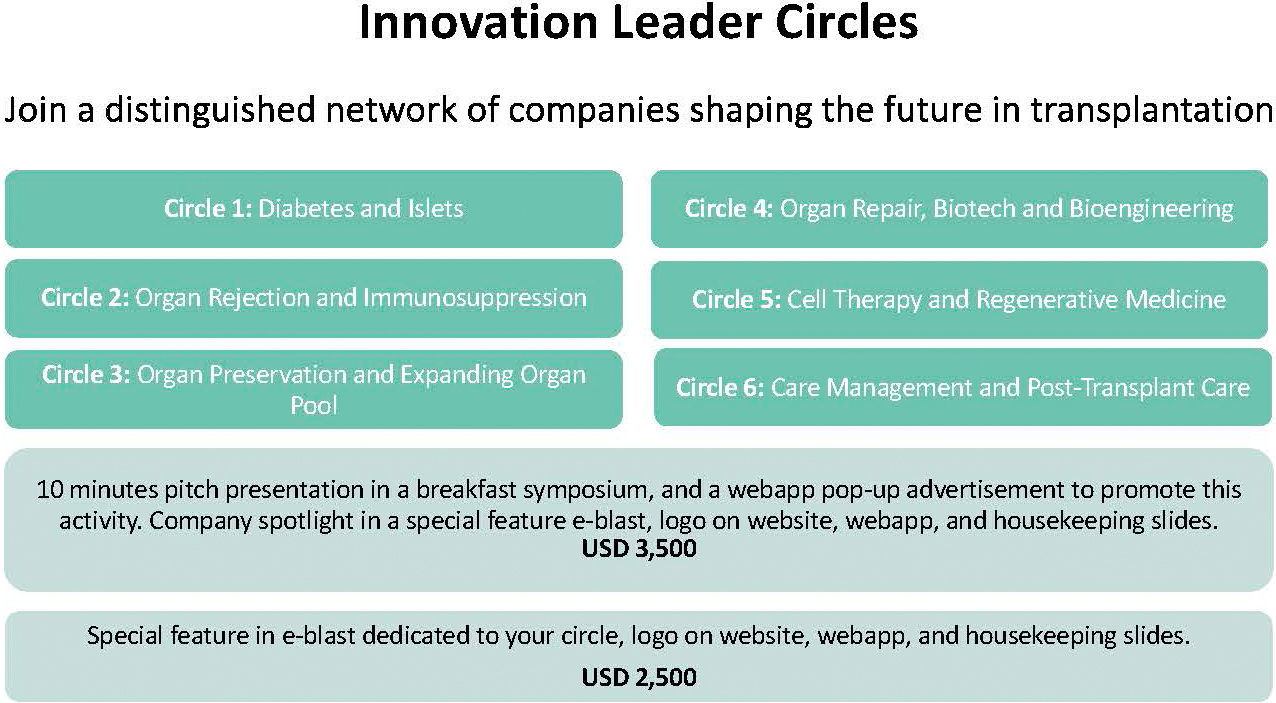 Innovation Leader Circles

Join a distinguished network of companies shaping the future in transplantation

Circle 1: Diabetes and Islets

Circle 2: Organ Rejection and Immunosuppression

Circle 3: Organ Preservation and Expanding Organ Pool

Circle 4: Organ Repair, Biotech and Bioengineering

Circle 5: Cell Therapy and Regenerative Medicine

Circle 6: Care Management and Post-Transplant Care

10 minutes pitch presentation in a breakfast symposium, and a webapp pop-up advertisement to promote this activity. Company spotlight in a special feature e-blast, logo on website, webapp, and housekeeping slides.
USD 3,500

Special feature in e-blast dedicated to your circle, logo on website, webapp, and housekeeping slides.
USD 2,500